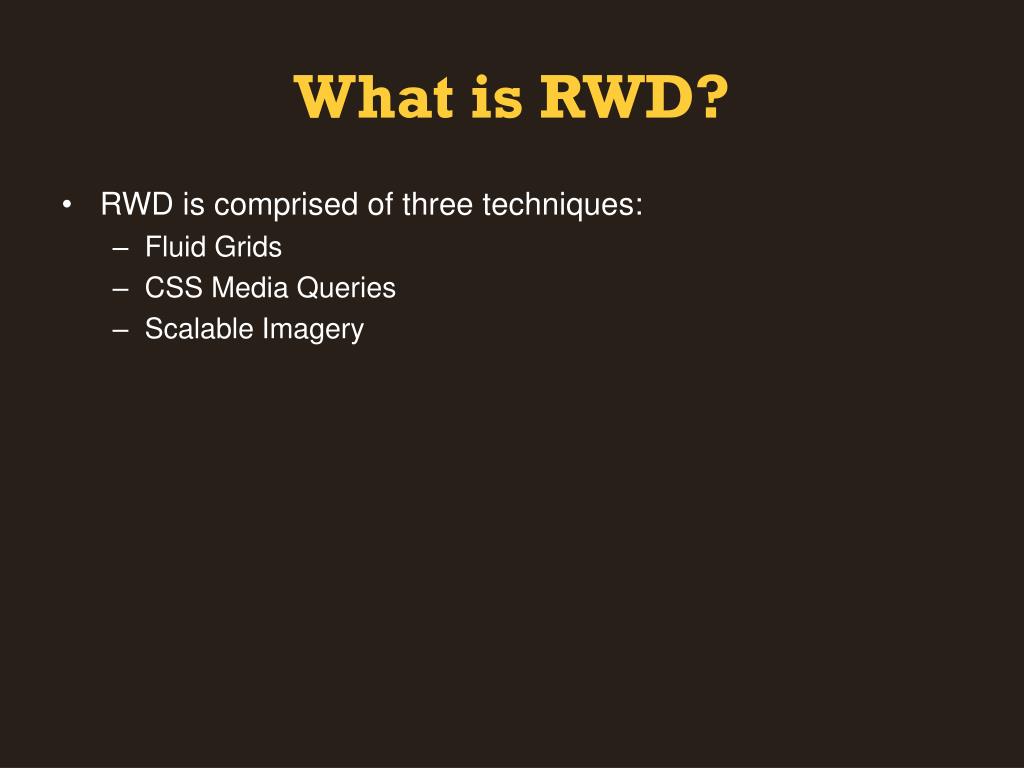 What is RWD?

• RWD is comprised of three techniques:
– Fluid Grids
– CSS Media Queries
– Scalable Imagery